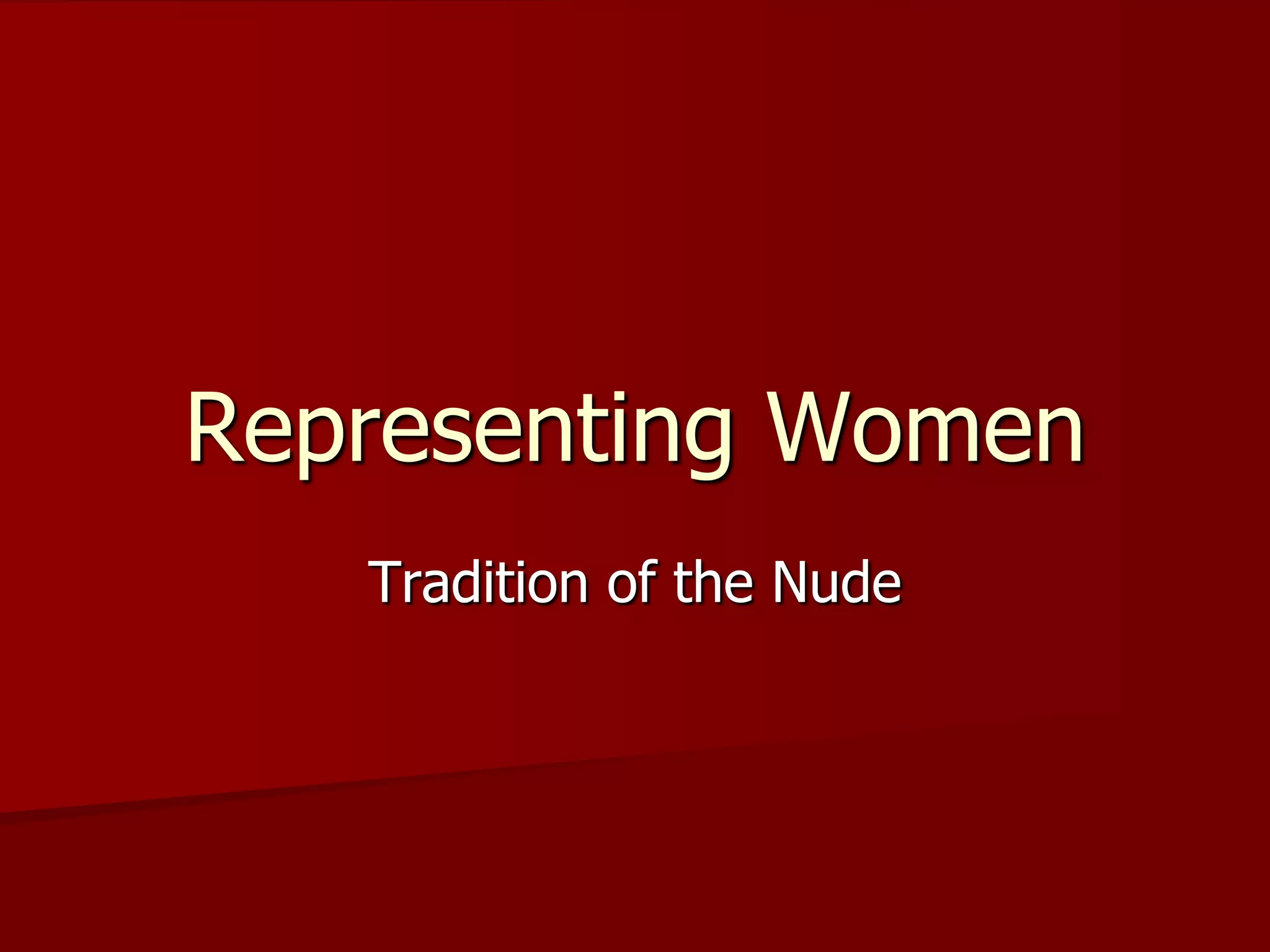 Representing Women

Tradition of the Nude